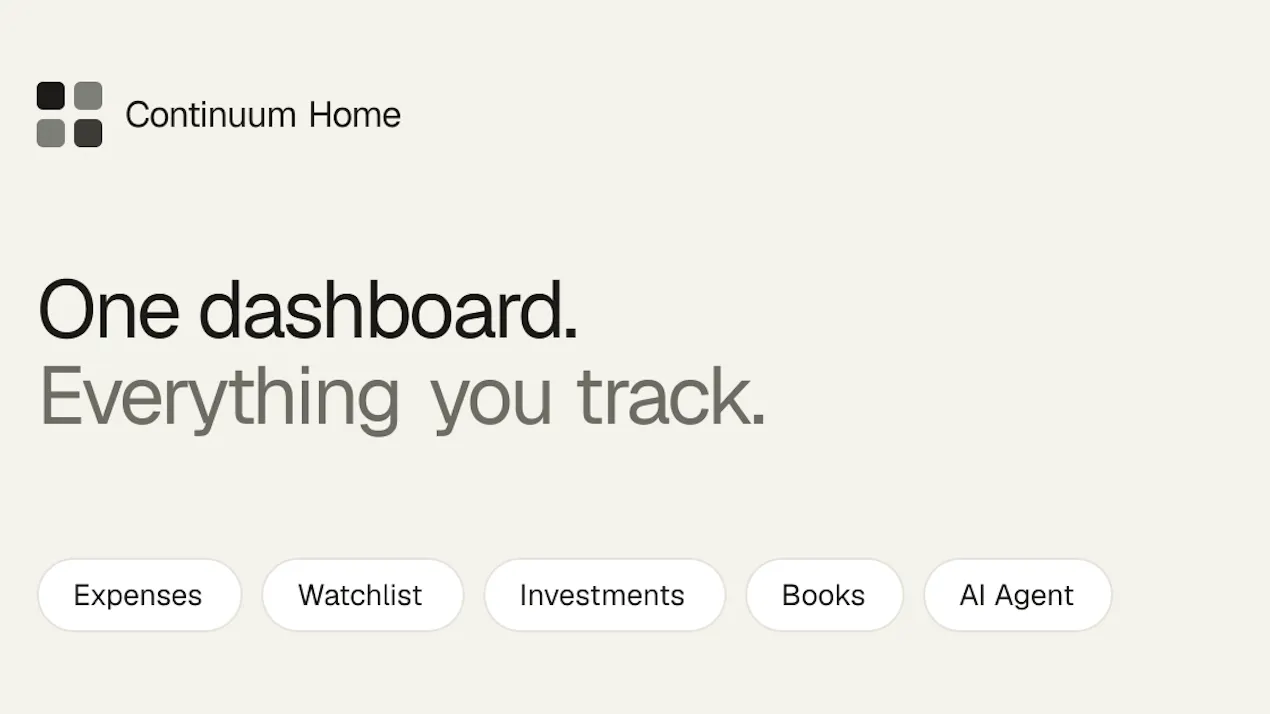 Continuum Home

One dashboard.
Everything you track.

Expenses Watchlist Investments Books AI Agent